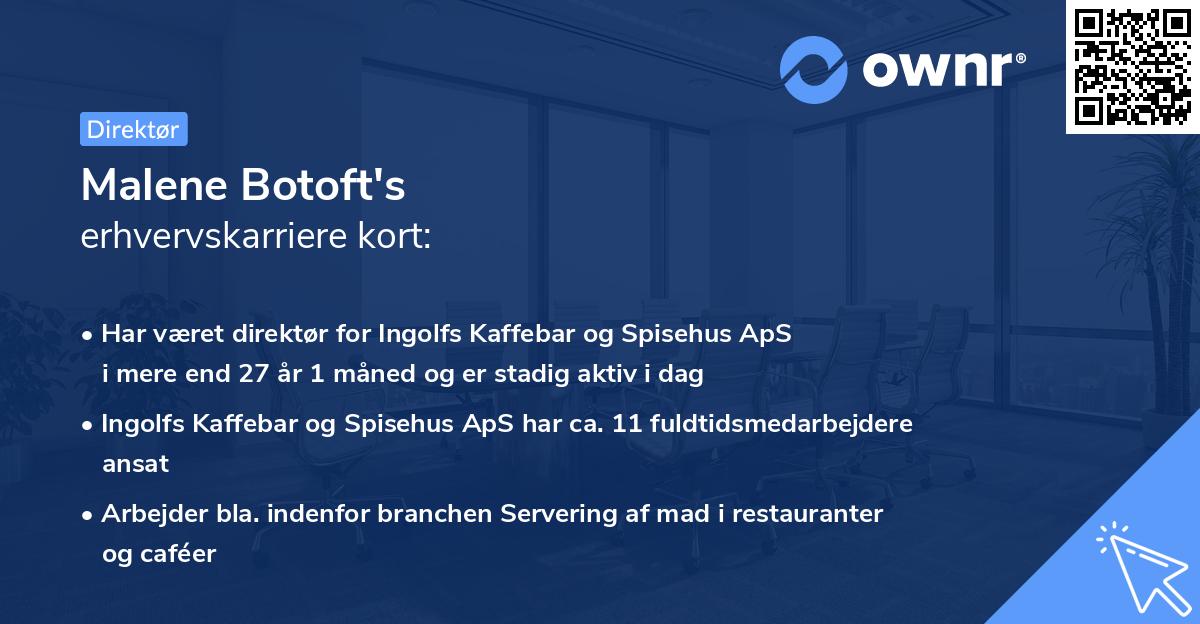 ownr®

Direktør

Malene Botoft's
erhvervskarriere kort:

• Har været direktør for Ingolfs Kaffebar og Spisehus ApS i mere end 27 år 1 måned og er stadig aktiv i dag

• Ingolfs Kaffebar og Spisehus ApS har ca. 11 fuldtidsmedarbejdere ansat

• Arbejder bla. indenfor branchen Servering af mad i restauranter og caféer